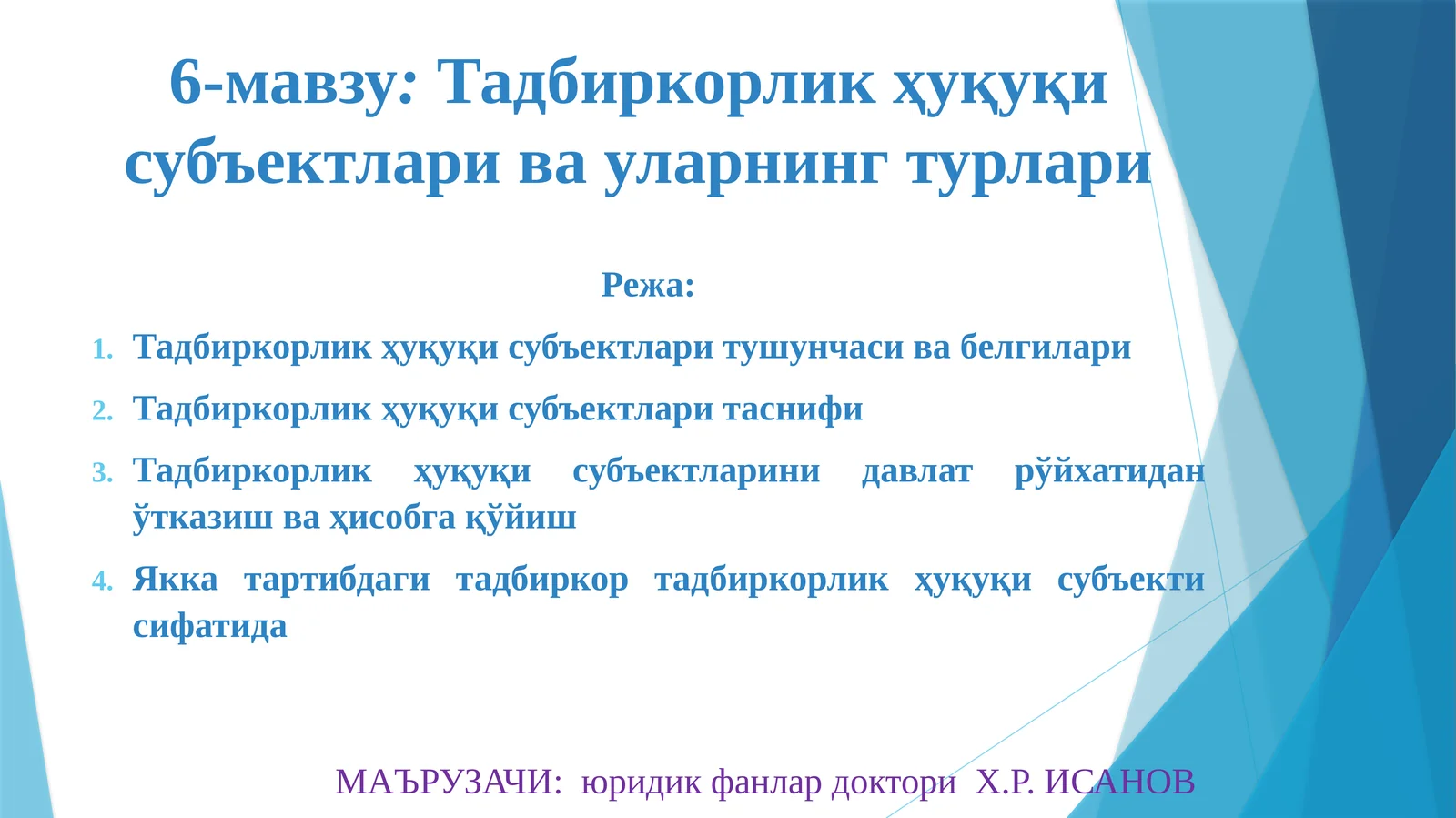 6-мавзу: Тадбиркорлик ҳуқуқи субъектлари ва уларнинг турлари

Режа:

1. Тадбиркорлик ҳуқуқи субъектлари тушунчаси ва белгилари
2. Тадбиркорлик ҳуқуқи субъектлари таснифи
3. Тадбиркорлик ҳуқуқи субъектларини давлат рўйхатидан ўтказиш ва ҳисобга қўйиш
4. Якка тартибдаги тадбиркор тадбиркорлик ҳуқуқи субъекти сифатида

МАЪРУЗАЧИ: юридик фанлар доктори Х.Р. ИСАНОВ